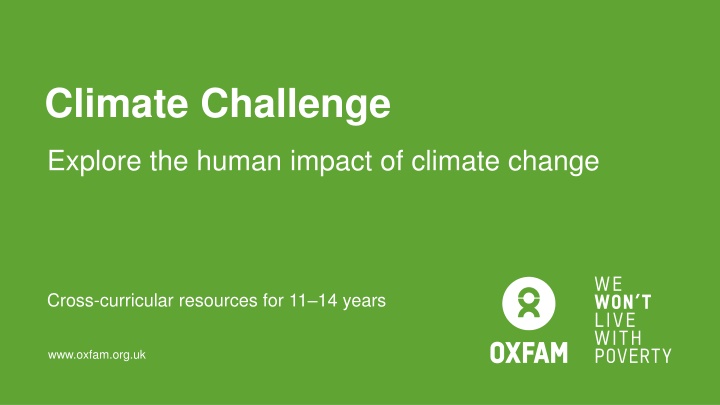 Climate Challenge

Explore the human impact of climate change

Cross-curricular resources for 11–14 years

www.oxfam.org.uk

OXFAM

WE WON'T LIVE WITH POVERTY